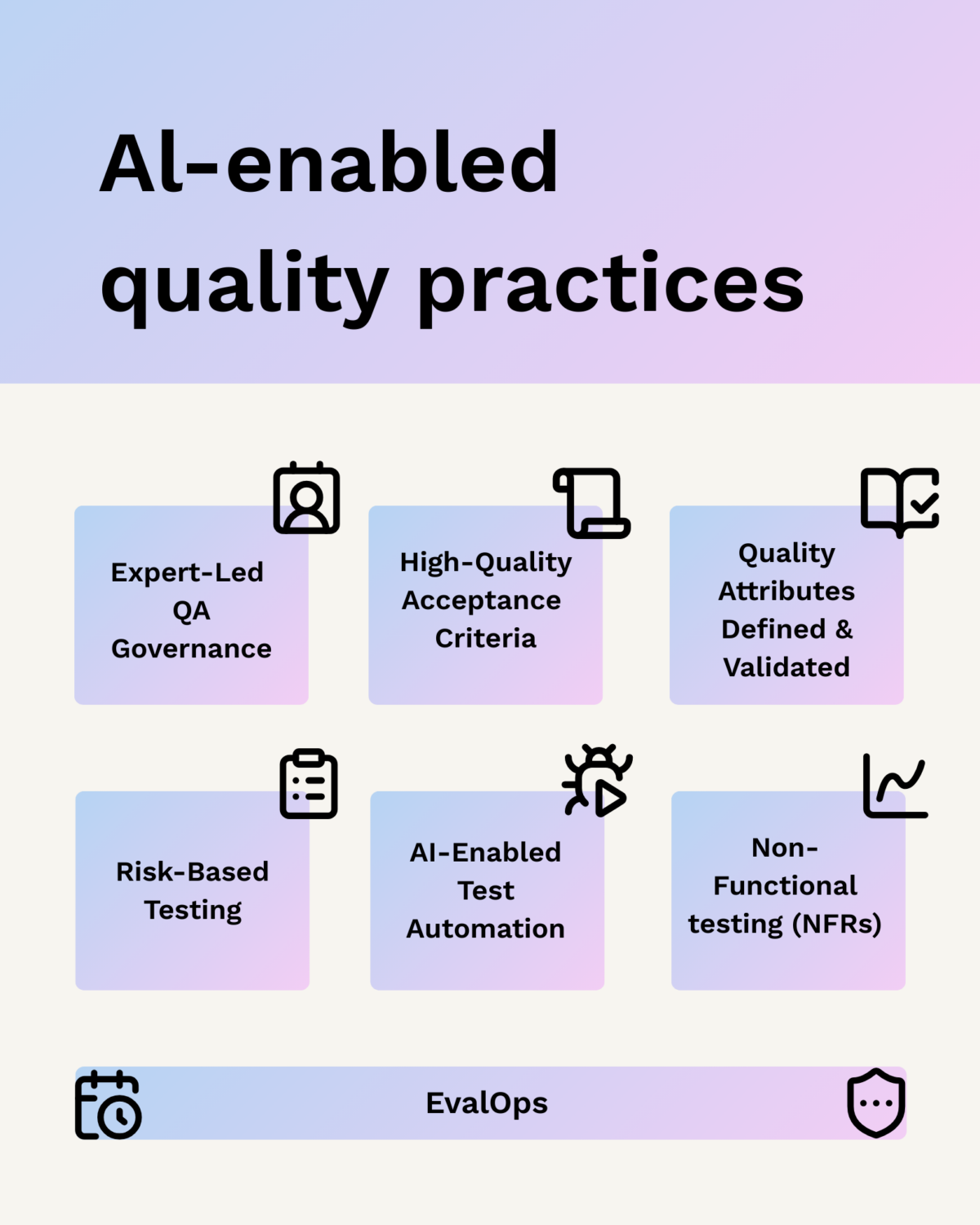 AI-enabled quality practices

Expert-Led QA Governance

High-Quality Acceptance Criteria

Quality Attributes Defined & Validated

Risk-Based Testing

AI-Enabled Test Automation

Non-Functional testing (NFRs)

EvalOps